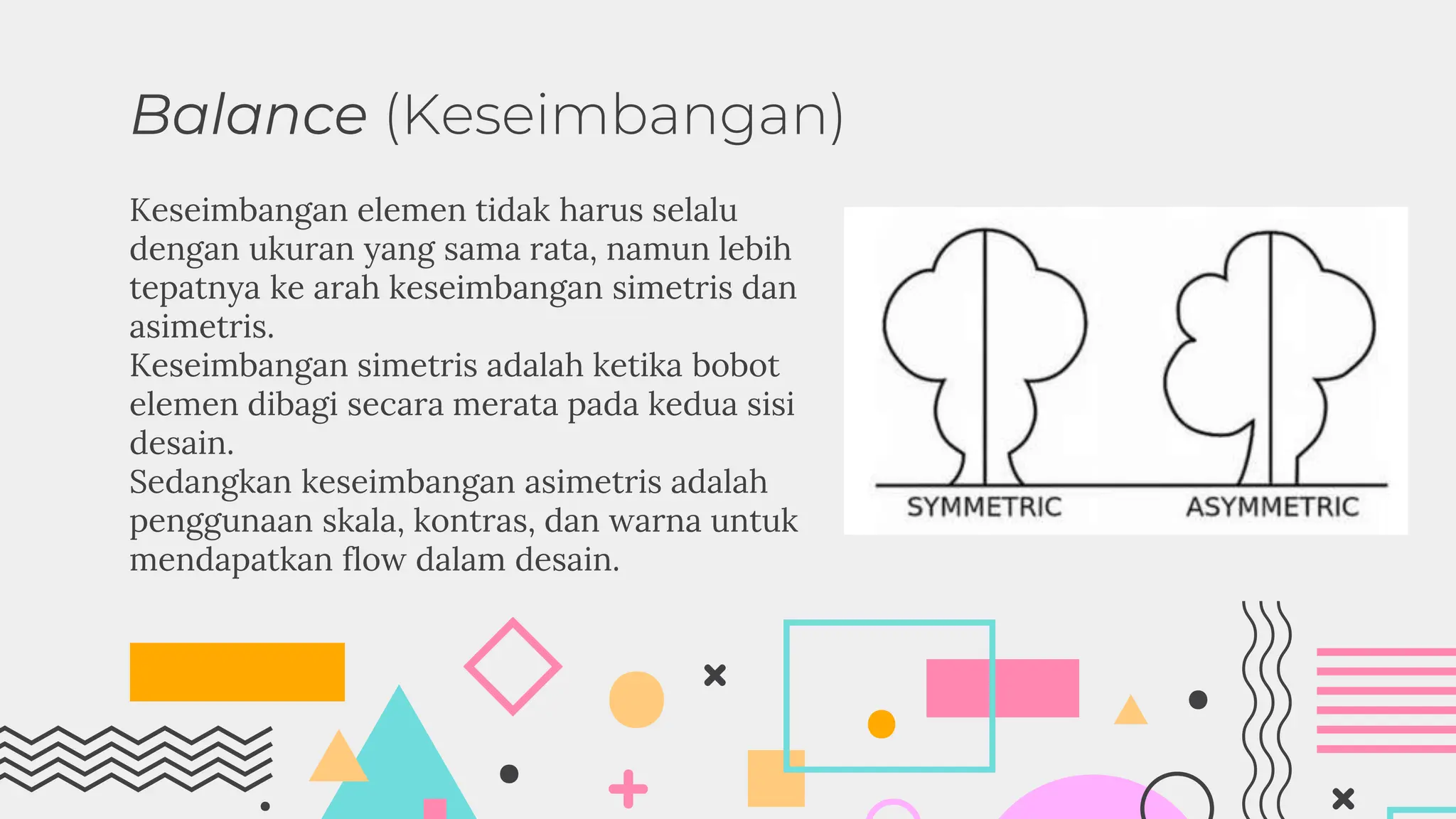 Balance (Keseimbangan)

Keseimbangan elemen tidak harus selalu dengan ukuran yang sama rata, namun lebih tepatnya ke arah keseimbangan simetris dan asimetris.
Keseimbangan simetris adalah ketika bobot elemen dibagi secara merata pada kedua sisi desain.
Sedangkan keseimbangan asimetris adalah penggunaan skala, kontras, dan warna untuk mendapatkan flow dalam desain.

SYMMETRIC

ASYMMETRIC